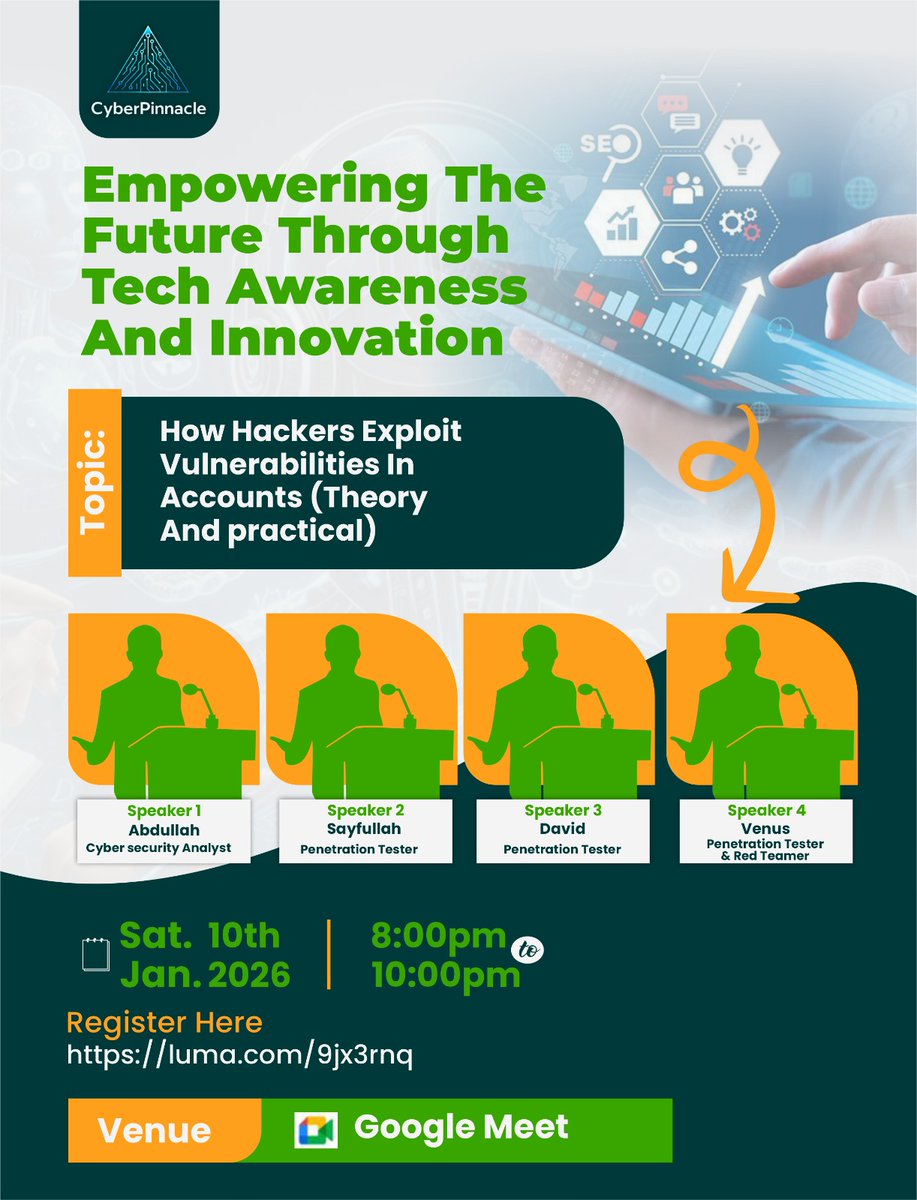 CyberPinnacle

SEO

Empowering The Future Through Tech Awareness And Innovation

Topic:

How Hackers Exploit Vulnerabilities In Accounts (Theory And practical)

Speaker 1
Abdullah
Cyber security Analyst

Speaker 2
Sayfullah
Penetration Tester

Speaker 3
David
Penetration Tester

Speaker 4
Venus
Penetration Tester & Red Teamer

Sat. 10th Jan. 2026

8:00pm to 10:00pm

Register Here
https://luma.com/9jx3rnq

Venue

Google Meet